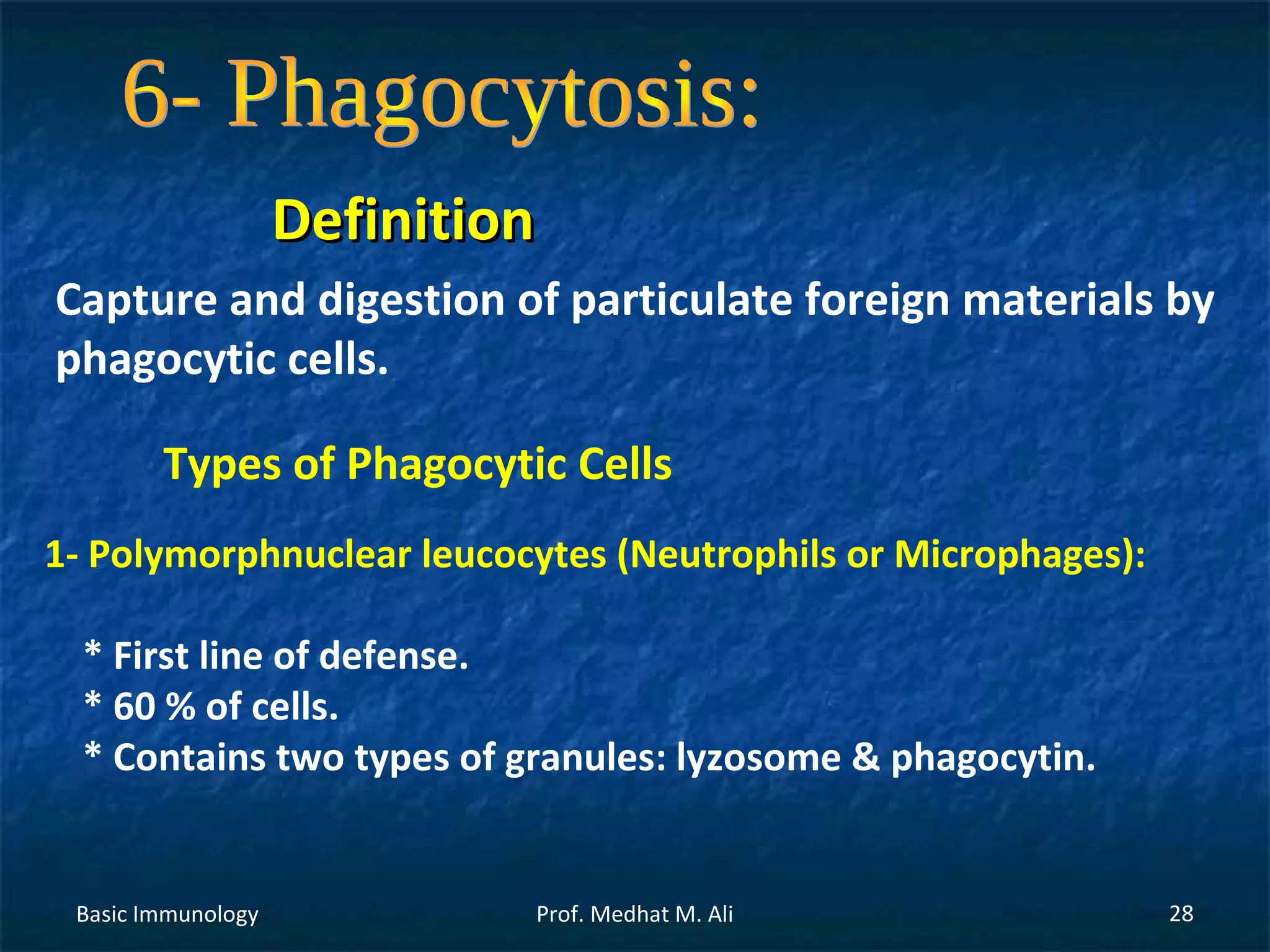 6- Phagocytosis:

Definition

Capture and digestion of particulate foreign materials by phagocytic cells.

Types of Phagocytic Cells

1- Polymorphnuclear leucocytes (Neutrophils or Microphages):

* First line of defense.
* 60 % of cells.
* Contains two types of granules: lyzosome & phagocytin.

Basic Immunology Prof. Medhat M. Ali 28